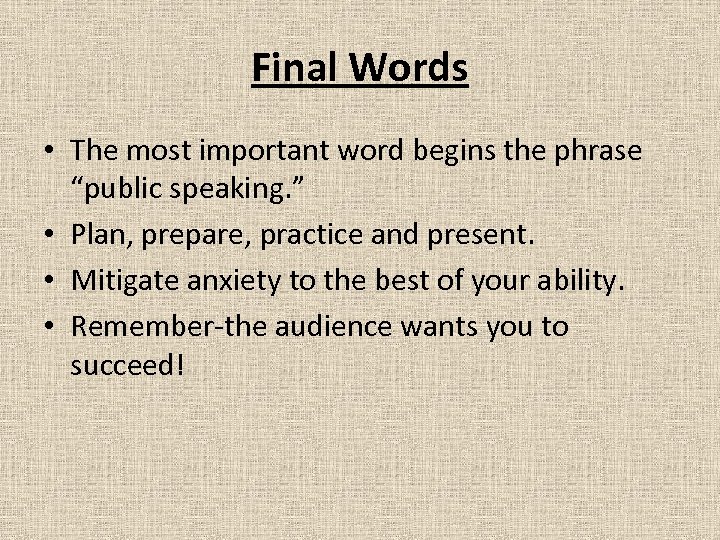 Final Words

• The most important word begins the phrase “public speaking.”
• Plan, prepare, practice and present.
• Mitigate anxiety to the best of your ability.
• Remember-the audience wants you to succeed!